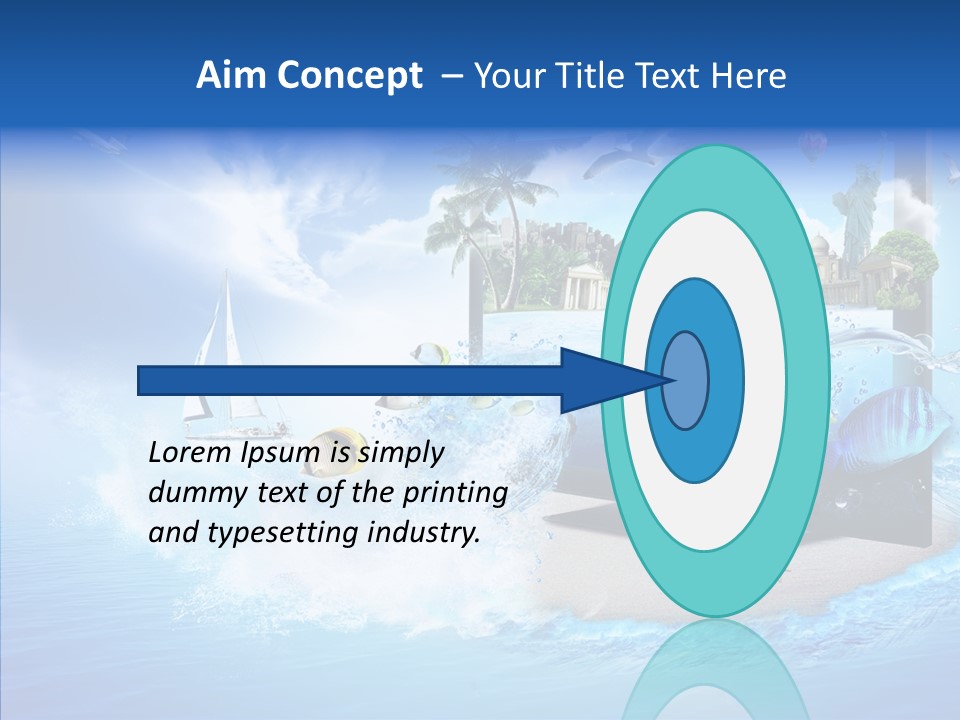 Aim Concept – Your Title Text Here

Lorem Ipsum is simply dummy text of the printing and typesetting industry.